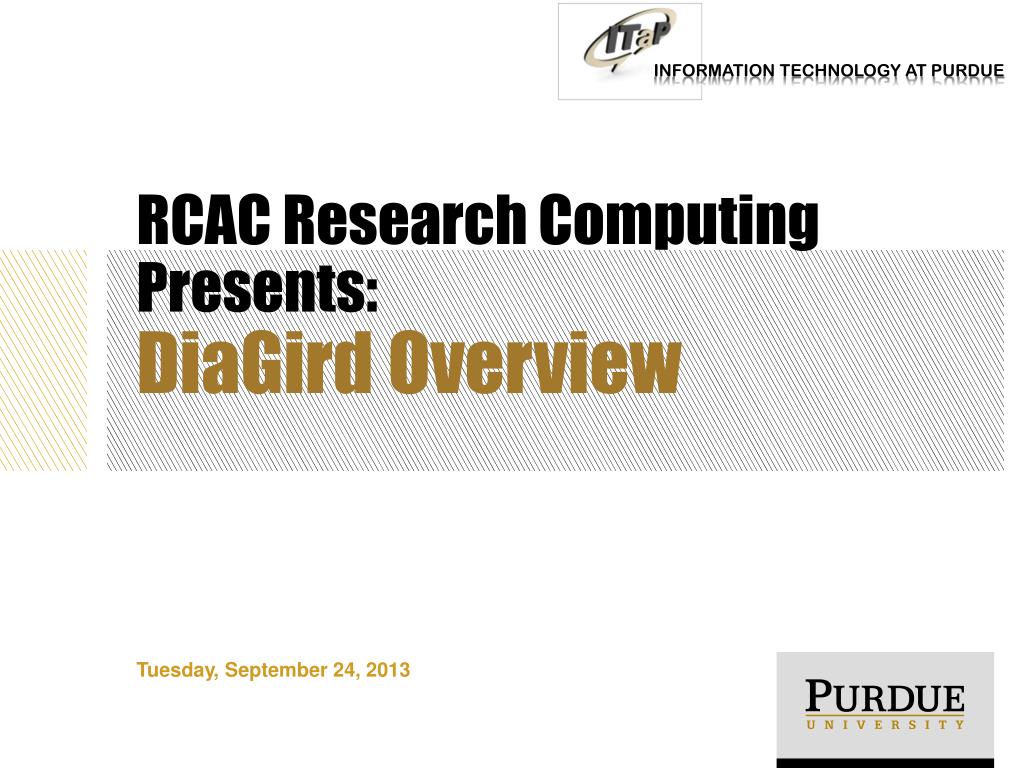 ITaP

INFORMATION TECHNOLOGY AT PURDUE

RCAC Research Computing Presents:
DiaGird Overview

Tuesday, September 24, 2013

PURDUE
UNIVERSITY